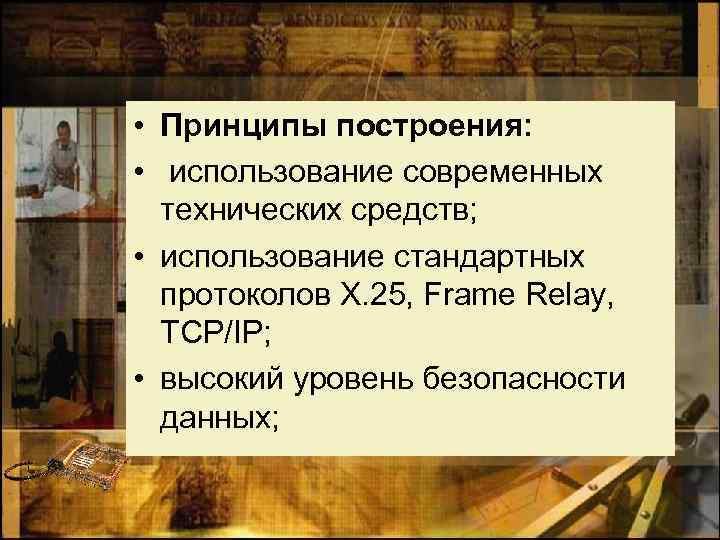 • Принципы построения:

• использование современных технических средств;

• использование стандартных протоколов X.25, Frame Relay, TCP/IP;

• высокий уровень безопасности данных;